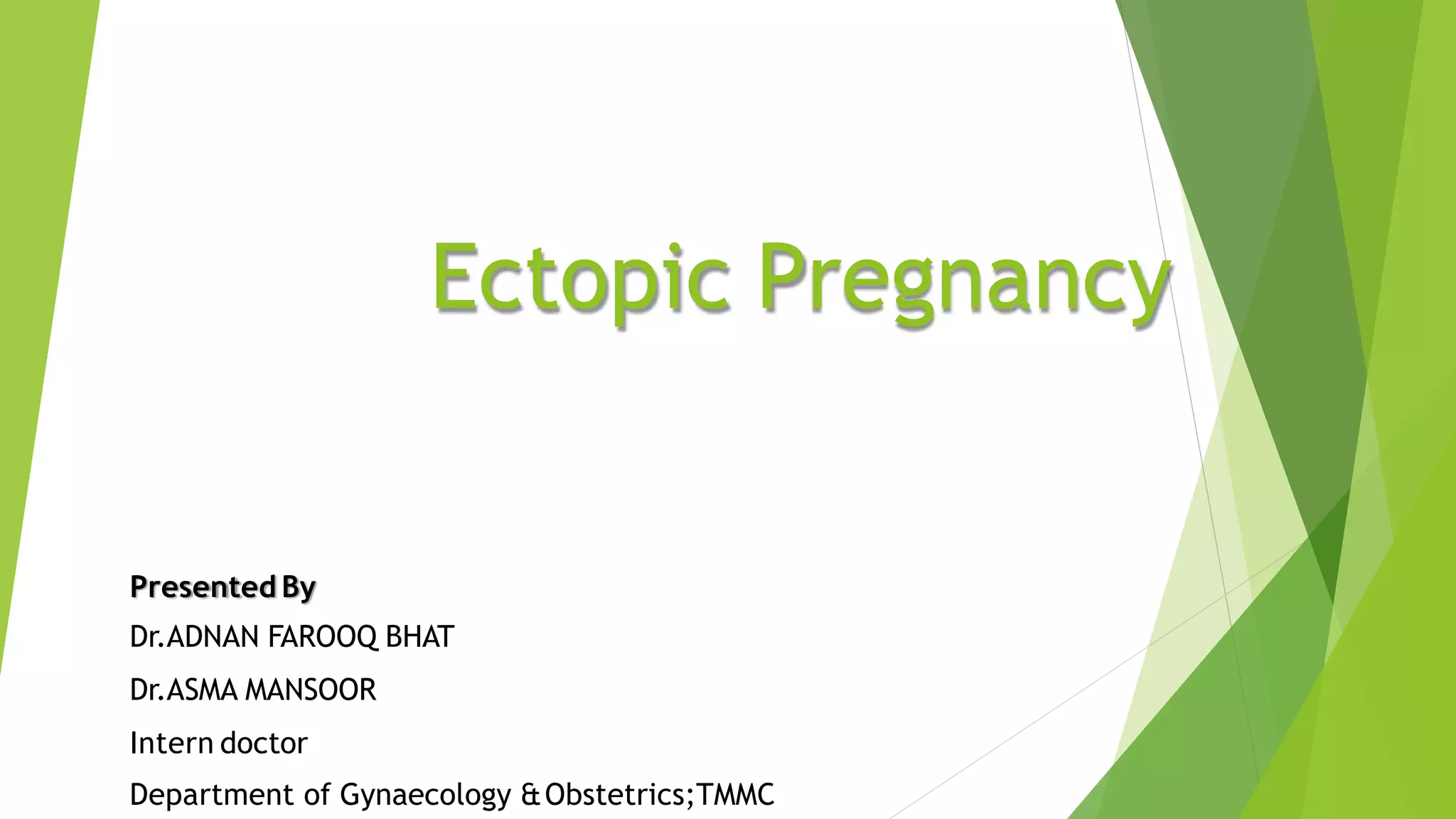 Ectopic Pregnancy

Presented By

Dr.ADNAN FAROOQ BHAT

Dr.ASMA MANSOOR

Intern doctor

Department of Gynaecology & Obstetrics;TMMC